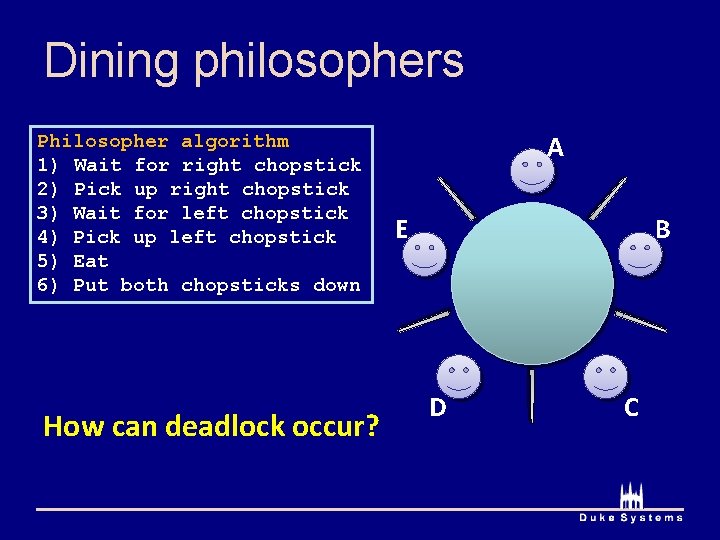 Dining philosophers

Philosopher algorithm
1) Wait for right chopstick
2) Pick up right chopstick
3) Wait for left chopstick
4) Pick up left chopstick
5) Eat
6) Put both chopsticks down

A
E
B
D
C

How can deadlock occur?

Duke Systems